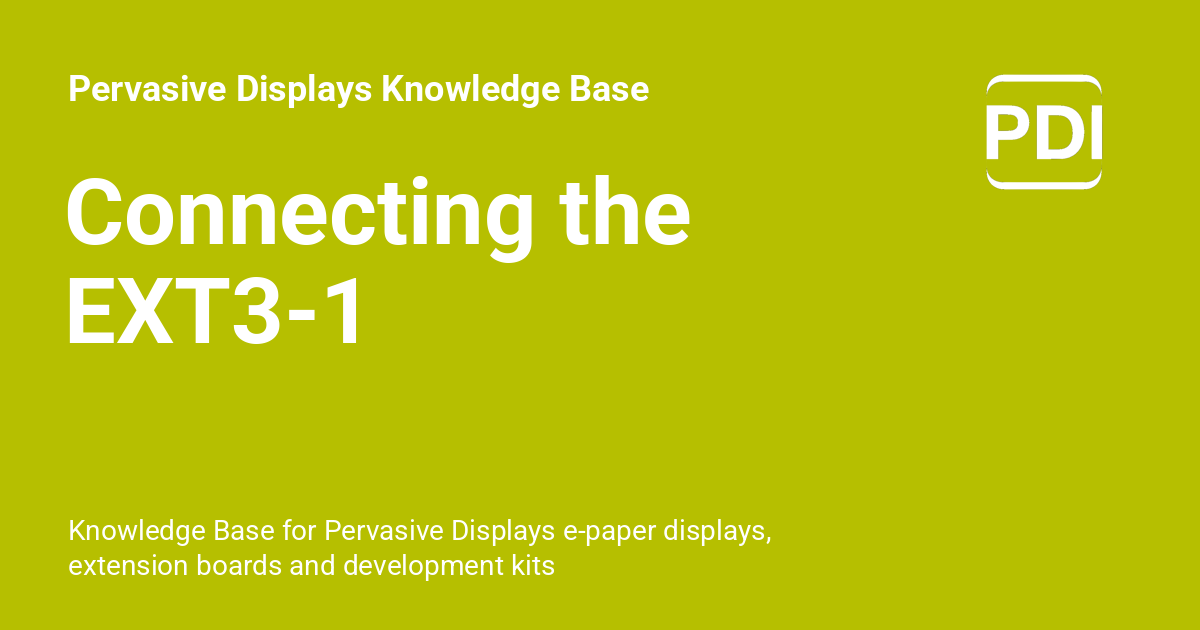 Pervasive Displays Knowledge Base

PDI

Connecting the EXT3-1

Knowledge Base for Pervasive Displays e-paper displays, extension boards and development kits